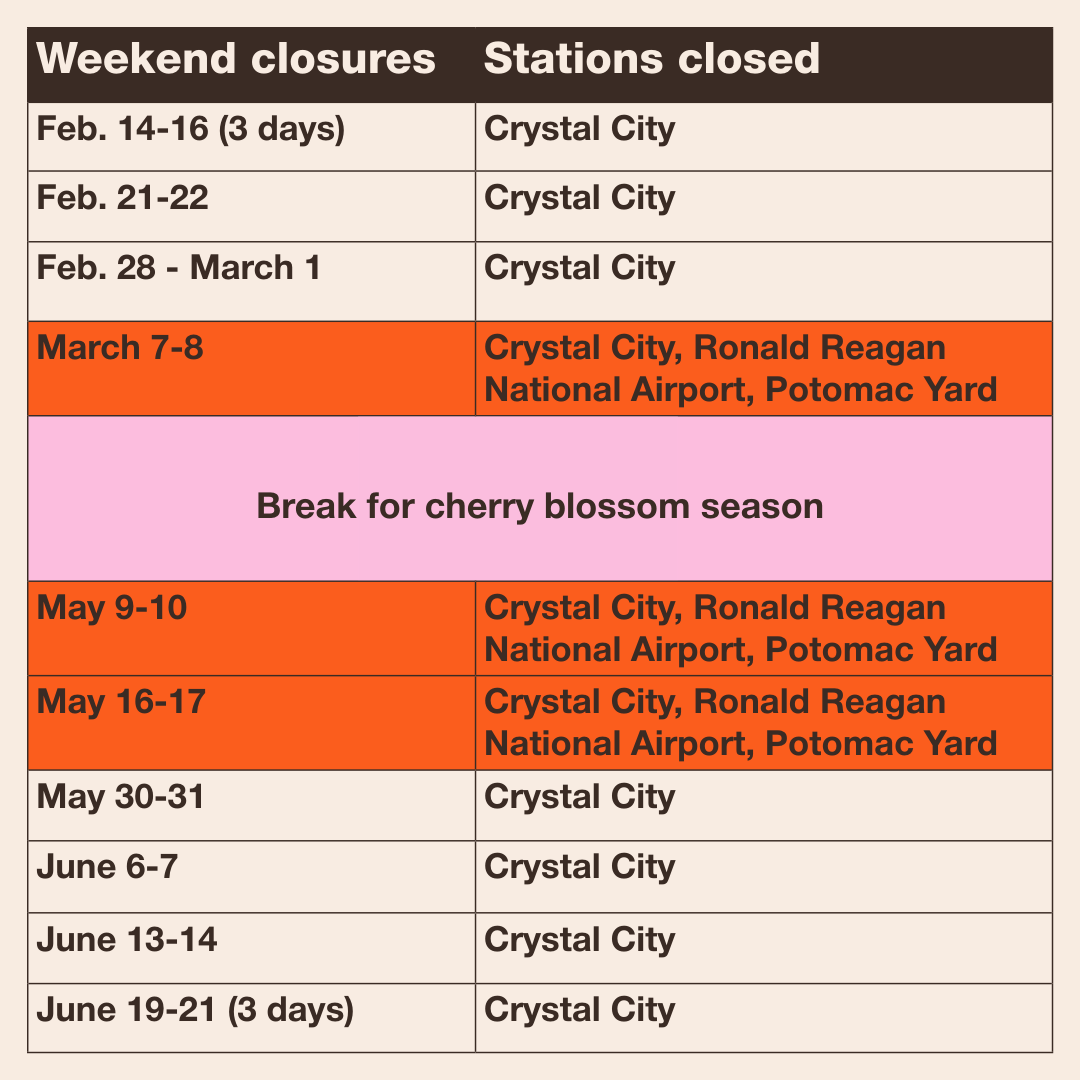 | Weekend closures | Stations closed |
|---|---|
| Feb. 14-16 (3 days) | Crystal City |
| Feb. 21-22 | Crystal City |
| Feb. 28 - March 1 | Crystal City |
| March 7-8 | Crystal City, Ronald Reagan National Airport, Potomac Yard |
| Break for cherry blossom season | |
| May 9-10 | Crystal City, Ronald Reagan National Airport, Potomac Yard |
| May 16-17 | Crystal City, Ronald Reagan National Airport, Potomac Yard |
| May 30-31 | Crystal City |
| June 6-7 | Crystal City |
| June 13-14 | Crystal City |
| June 19-21 (3 days) | Crystal City |